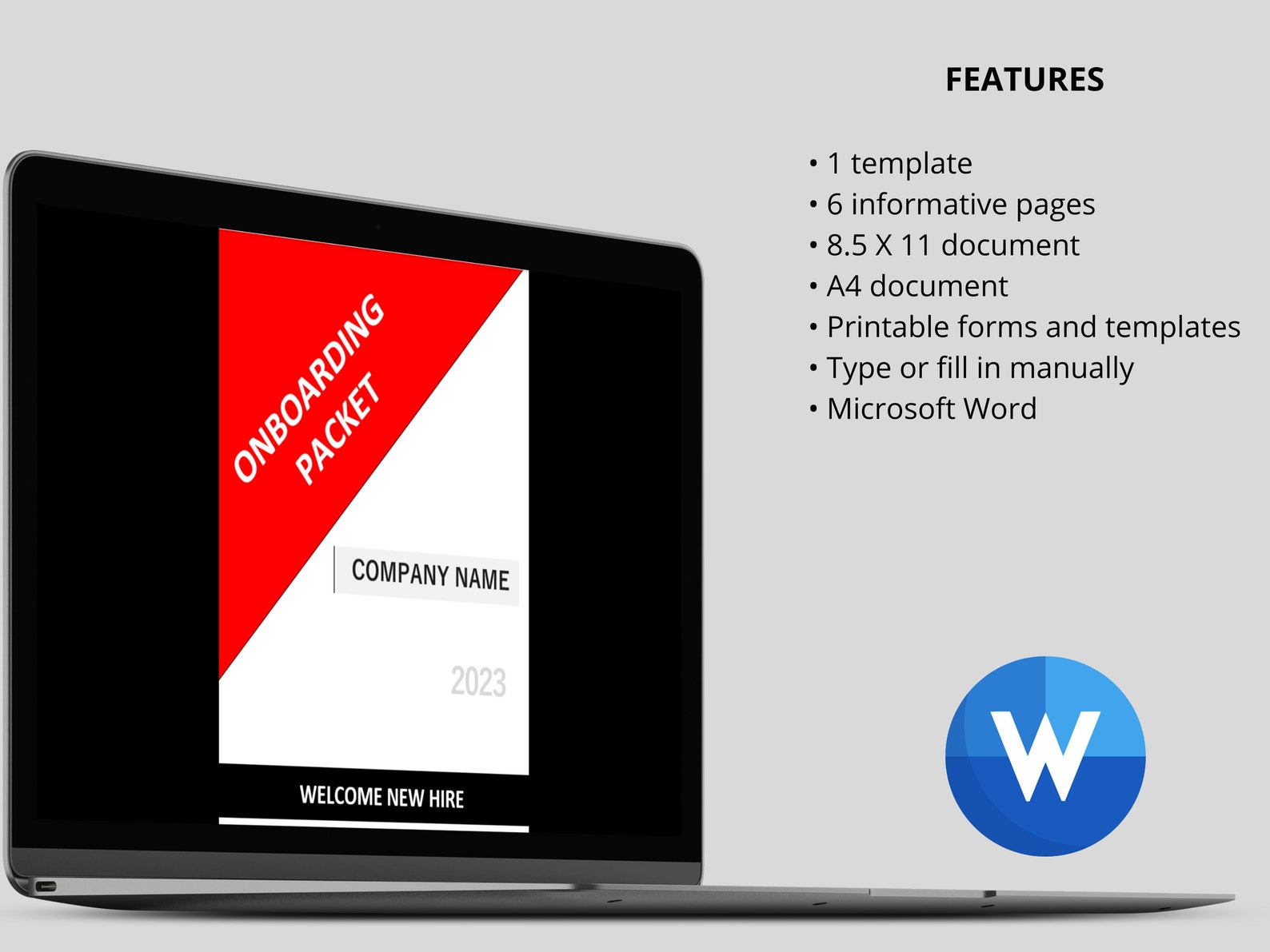 ONBOARDING PACKET

COMPANY NAME

2023

WELCOME NEW HIRE

FEATURES

• 1 template
• 6 informative pages
• 8.5 X 11 document
• A4 document
• Printable forms and templates
• Type or fill in manually
• Microsoft Word

W